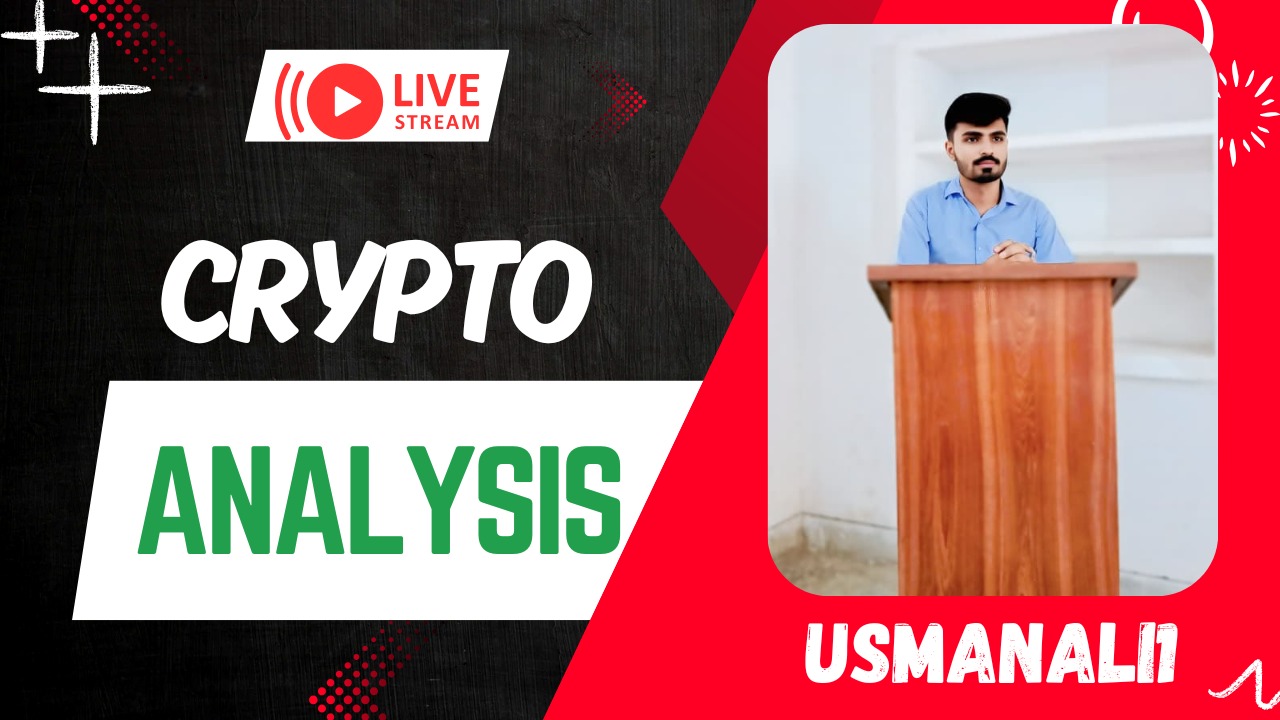 LIVE
STREAM

CRYPTO

ANALYSIS

USMANALI1